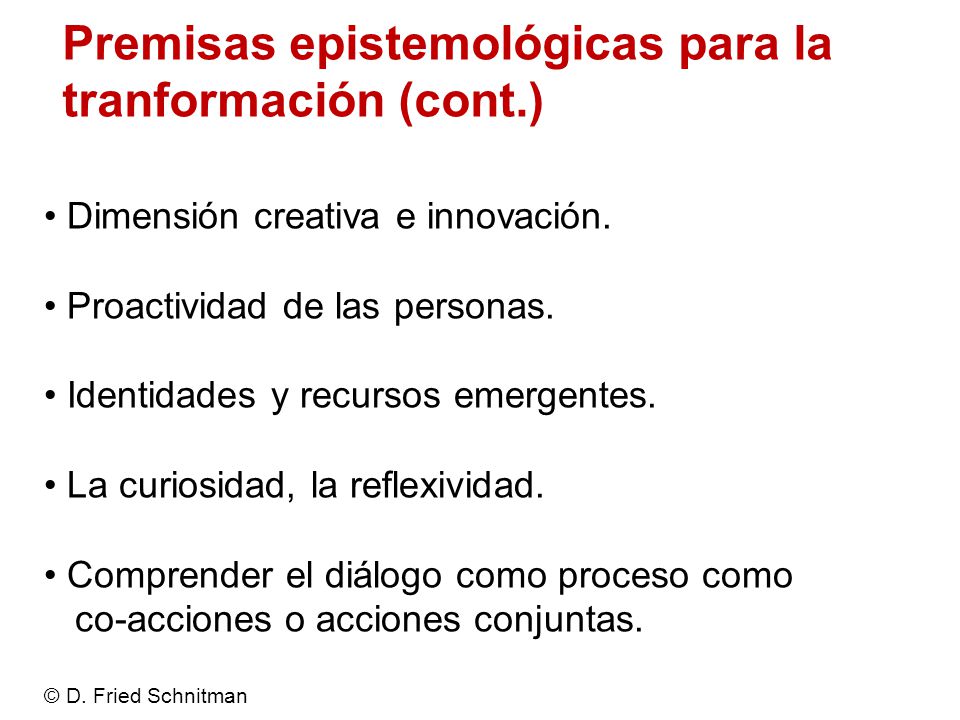 Premisas epistemológicas para la tranformación (cont.)

• Dimensión creativa e innovación.

• Proactividad de las personas.

• Identidades y recursos emergentes.

• La curiosidad, la reflexividad.

• Comprender el diálogo como proceso como co-acciones o acciones conjuntas.

© D. Fried Schnitman